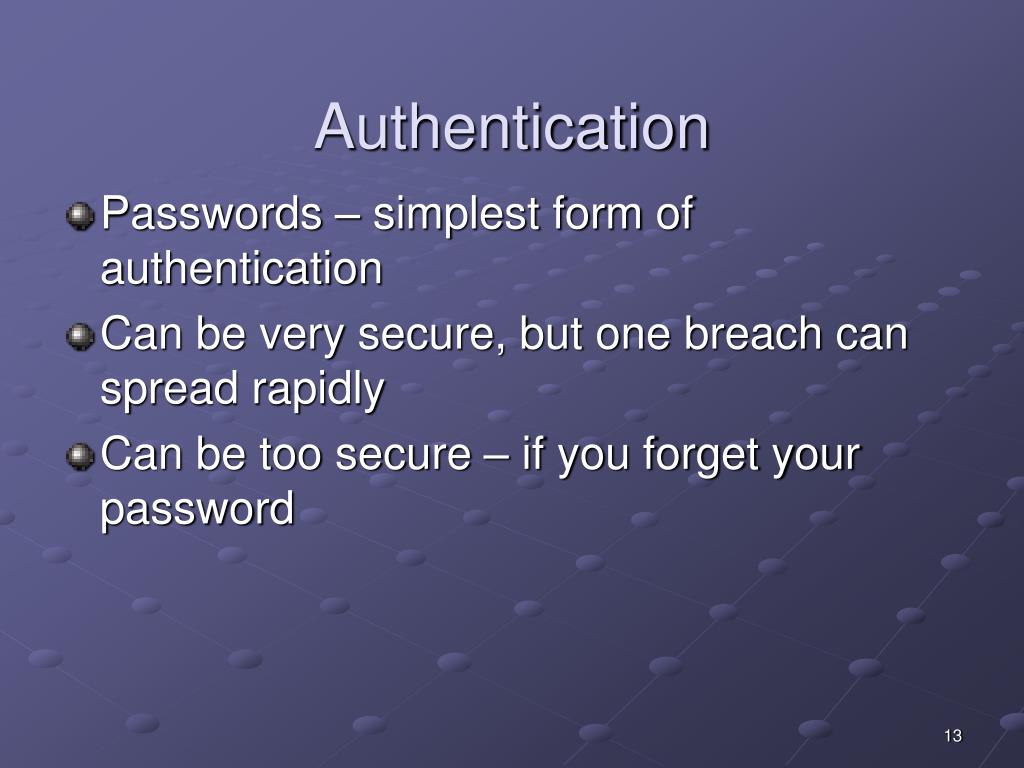 Authentication

Passwords – simplest form of authentication

Can be very secure, but one breach can spread rapidly

Can be too secure – if you forget your password

13